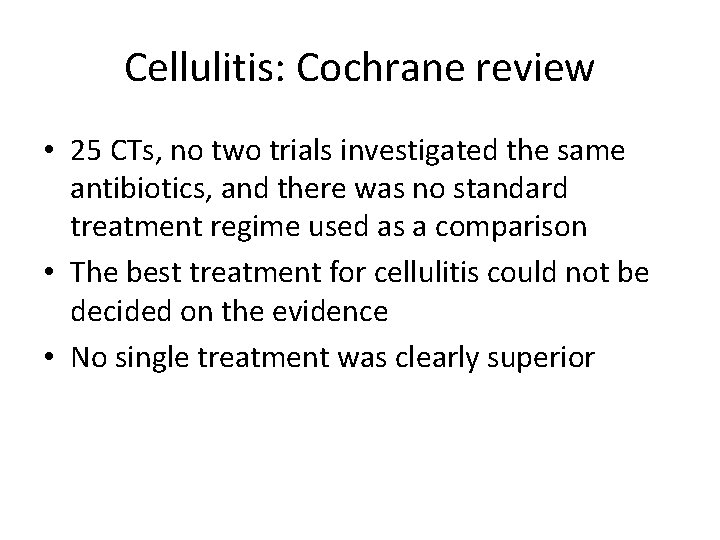 Cellulitis: Cochrane review

• 25 CTs, no two trials investigated the same antibiotics, and there was no standard treatment regime used as a comparison
• The best treatment for cellulitis could not be decided on the evidence
• No single treatment was clearly superior